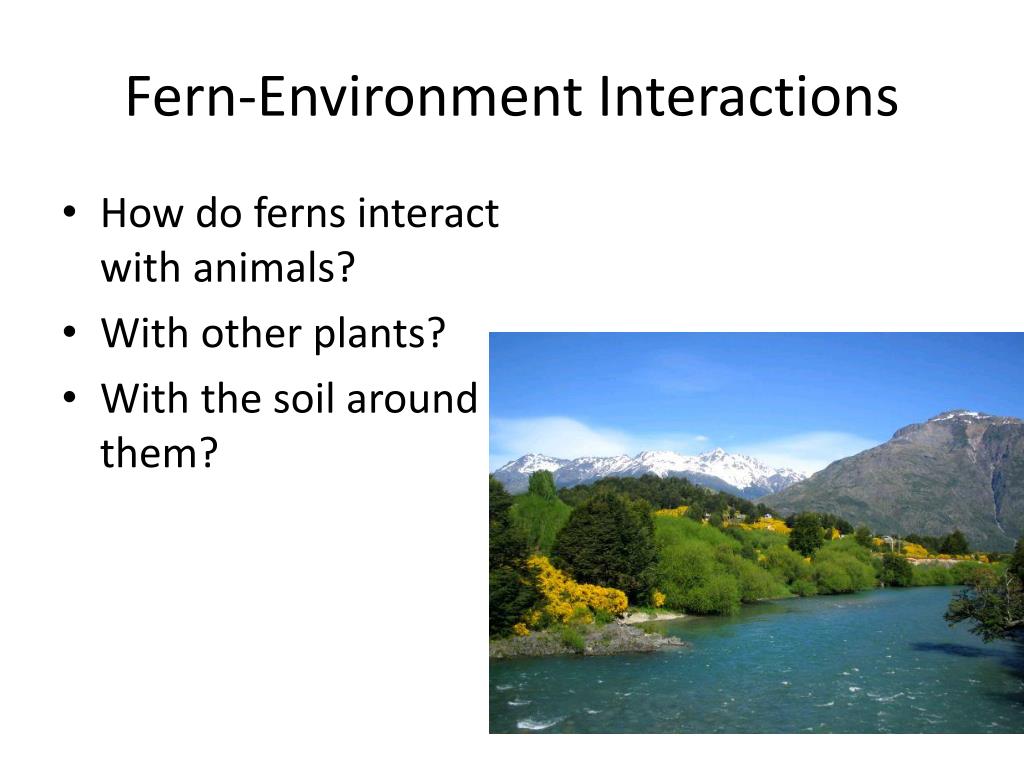 Fern-Environment Interactions

• How do ferns interact with animals?
• With other plants?
• With the soil around them?